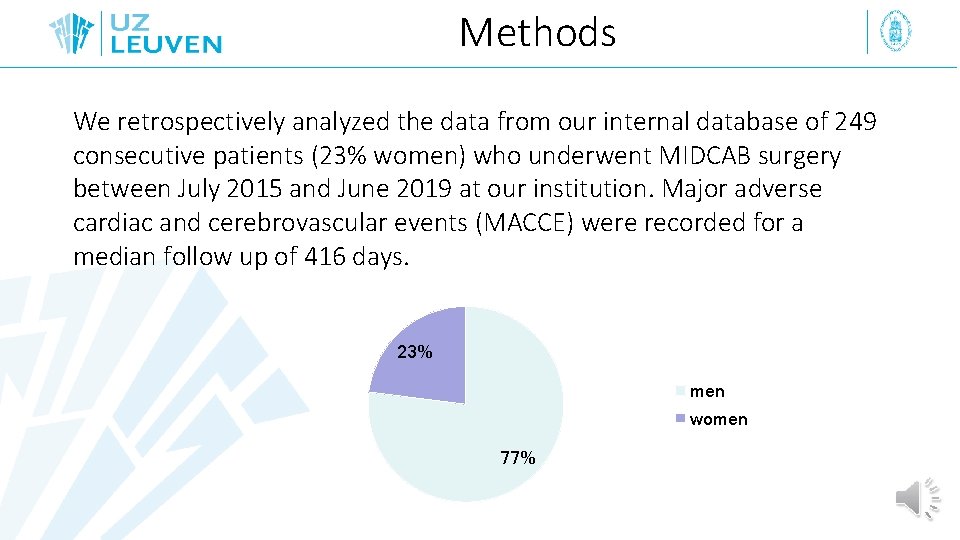 UZ LEUVEN

Methods

We retrospectively analyzed the data from our internal database of 249 consecutive patients (23% women) who underwent MIDCAB surgery between July 2015 and June 2019 at our institution. Major adverse cardiac and cerebrovascular events (MACCE) were recorded for a median follow up of 416 days.

23%

77%

men

women